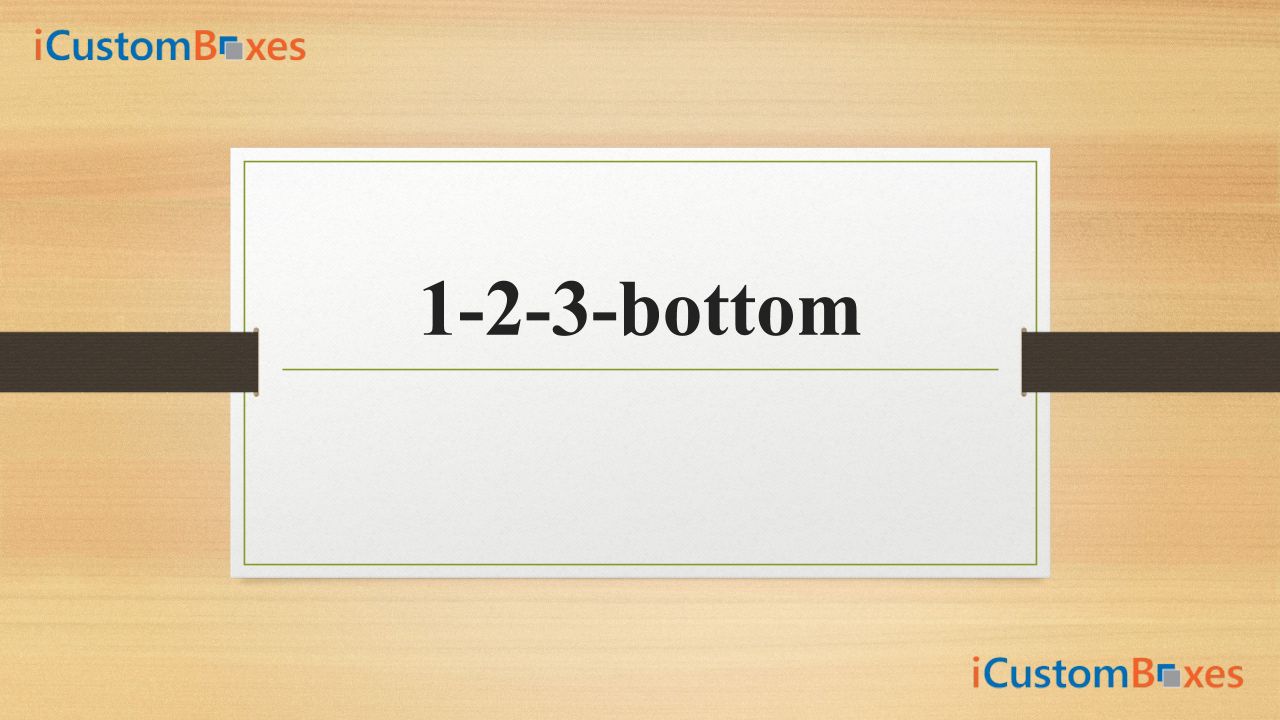 iCustomBoxes

1-2-3-bottom

iCustomBoxes